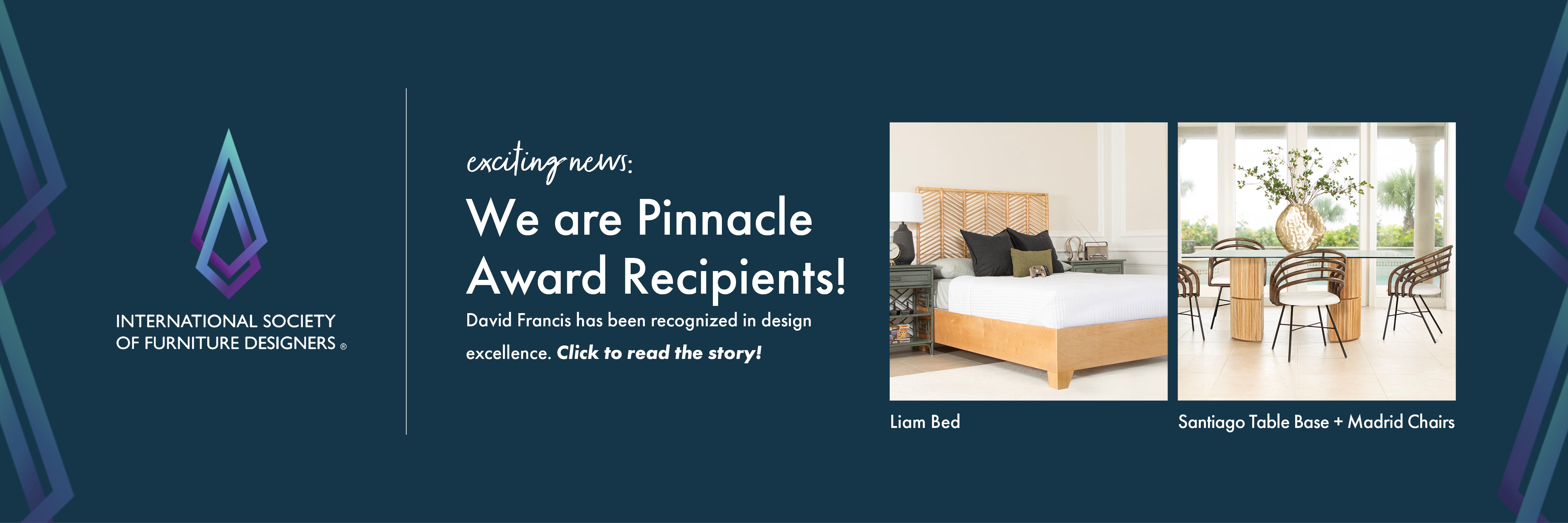 INTERNATIONAL SOCIETY OF FURNITURE DESIGNERS ®

exciting news:

We are Pinnacle Award Recipients!

David Francis has been recognized in design excellence. Click to read the story!

Liam Bed

Santiago Table Base + Madrid Chairs